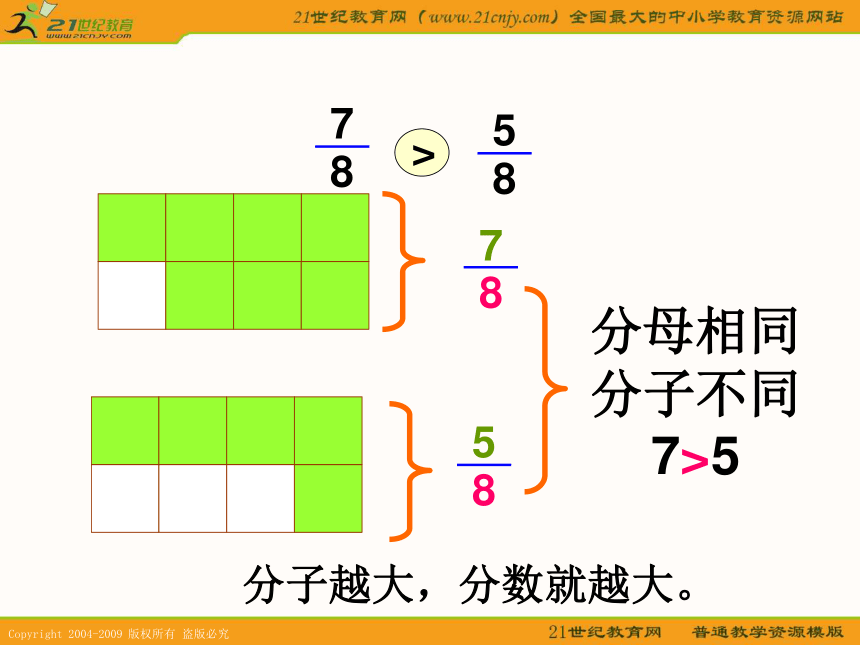 21世纪教育
www.21cnjy.com

21世纪教育网（www.21cnjy.com）全国最大的中小学教育资源网站

$\frac{7}{8}$ > $\frac{5}{8}$

$\frac{7}{8}$

$\frac{5}{8}$

分母相同
分子不同
7>5

分子越大，分数就越大。

Copyright 2004-2009 版权所有 盗版必究

21世纪教育网 普通教学资源模版